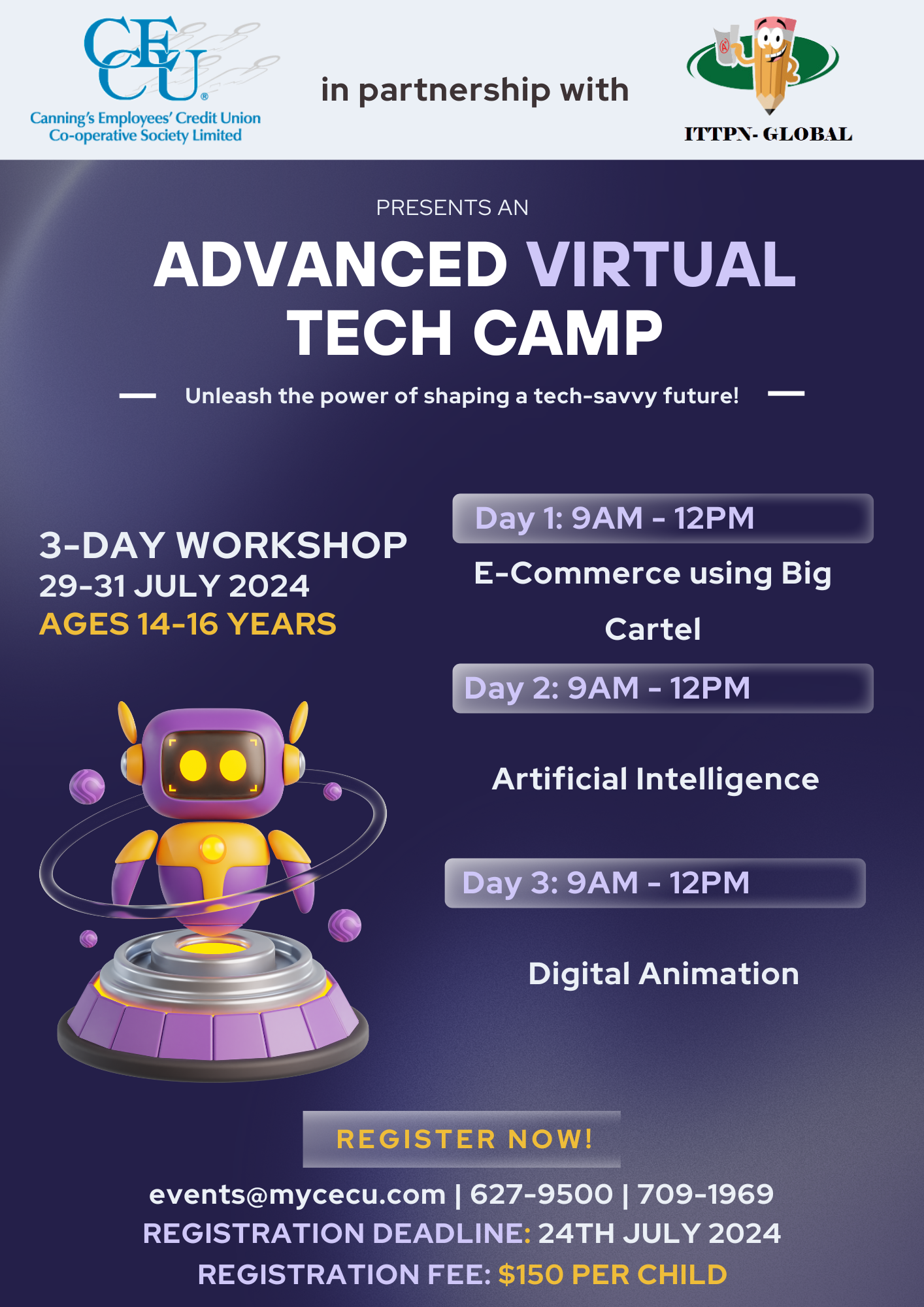 CECU®
Canning's Employees' Credit Union Co-operative Society Limited

in partnership with

ITTPN- GLOBAL

PRESENTS AN

ADVANCED VIRTUAL TECH CAMP

Unleash the power of shaping a tech-savvy future!

3-DAY WORKSHOP
29-31 JULY 2024
AGES 14-16 YEARS

Day 1: 9AM - 12PM
E-Commerce using Big Cartel

Day 2: 9AM - 12PM
Artificial Intelligence

Day 3: 9AM - 12PM
Digital Animation

REGISTER NOW!

events@mycecu.com | 627-9500 | 709-1969
REGISTRATION DEADLINE: 24TH JULY 2024
REGISTRATION FEE: $150 PER CHILD